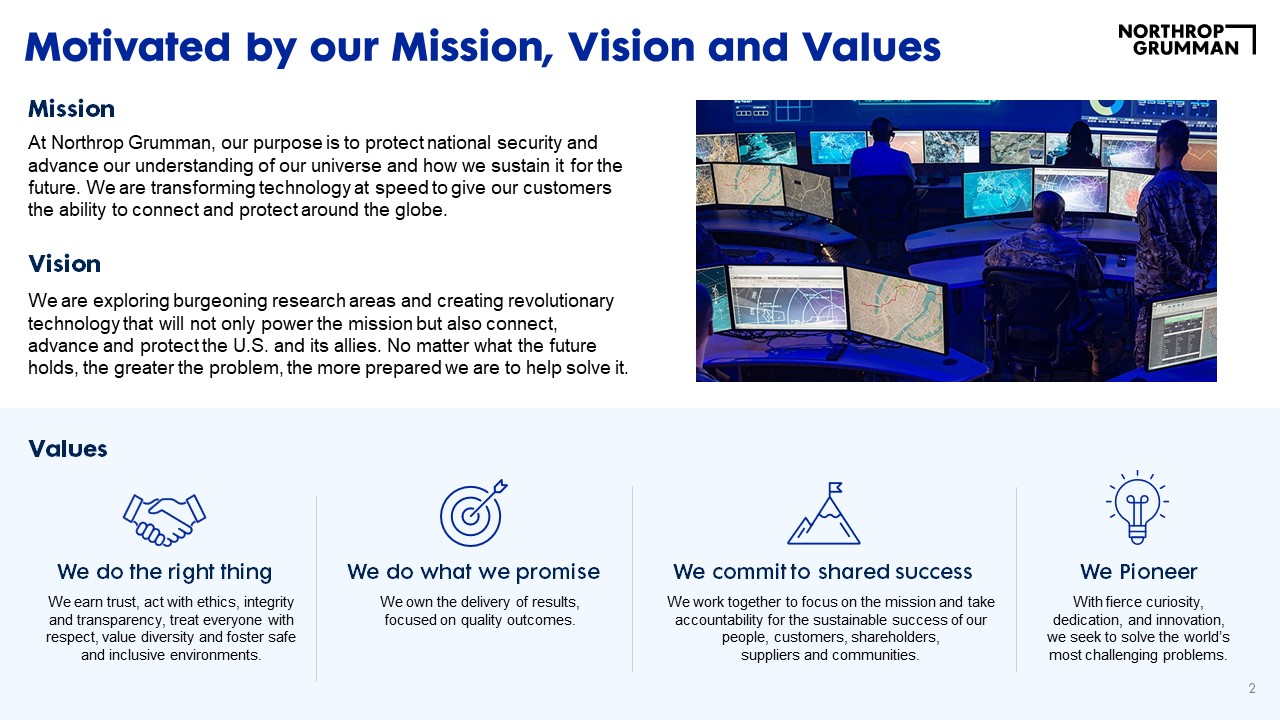 Motivated by our Mission, Vision and Values

NORTHROP GRUMMAN

Mission

At Northrop Grumman, our purpose is to protect national security and advance our understanding of our universe and how we sustain it for the future. We are transforming technology at speed to give our customers the ability to connect and protect around the globe.

Vision

We are exploring burgeoning research areas and creating revolutionary technology that will not only power the mission but also connect, advance and protect the U.S. and its allies. No matter what the future holds, the greater the problem, the more prepared we are to help solve it.

Values

We do the right thing

We earn trust, act with ethics, integrity and transparency, treat everyone with respect, value diversity and foster safe and inclusive environments.

We do what we promise

We own the delivery of results, focused on quality outcomes.

We commit to shared success

We work together to focus on the mission and take accountability for the sustainable success of our people, customers, shareholders, suppliers and communities.

We Pioneer

With fierce curiosity, dedication, and innovation, we seek to solve the world's most challenging problems.

2